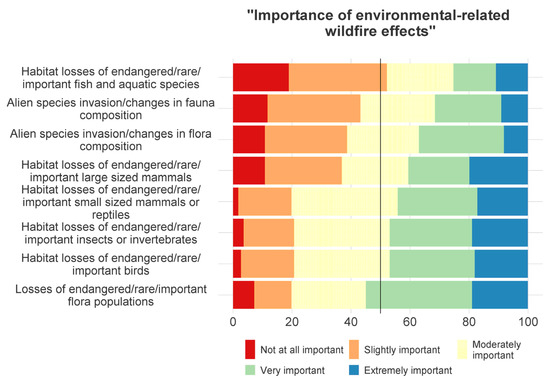 "Importance of environmental-related wildfire effects"

Habitat losses of endangered/rare/ important fish and aquatic species

Alien species invasion/changes in fauna composition

Alien species invasion/changes in flora composition

Habitat losses of endangered/rare/ important large sized mammals

Habitat losses of endangered/rare/ important small sized mammals or reptiles

Habitat losses of endangered/rare/ important insects or invertebrates

Habitat losses of endangered/rare/ important birds

Losses of endangered/rare/important flora populations

0 20 40 60 80 100

Not at all important
Slightly important
Moderately important
Very important
Extremely important